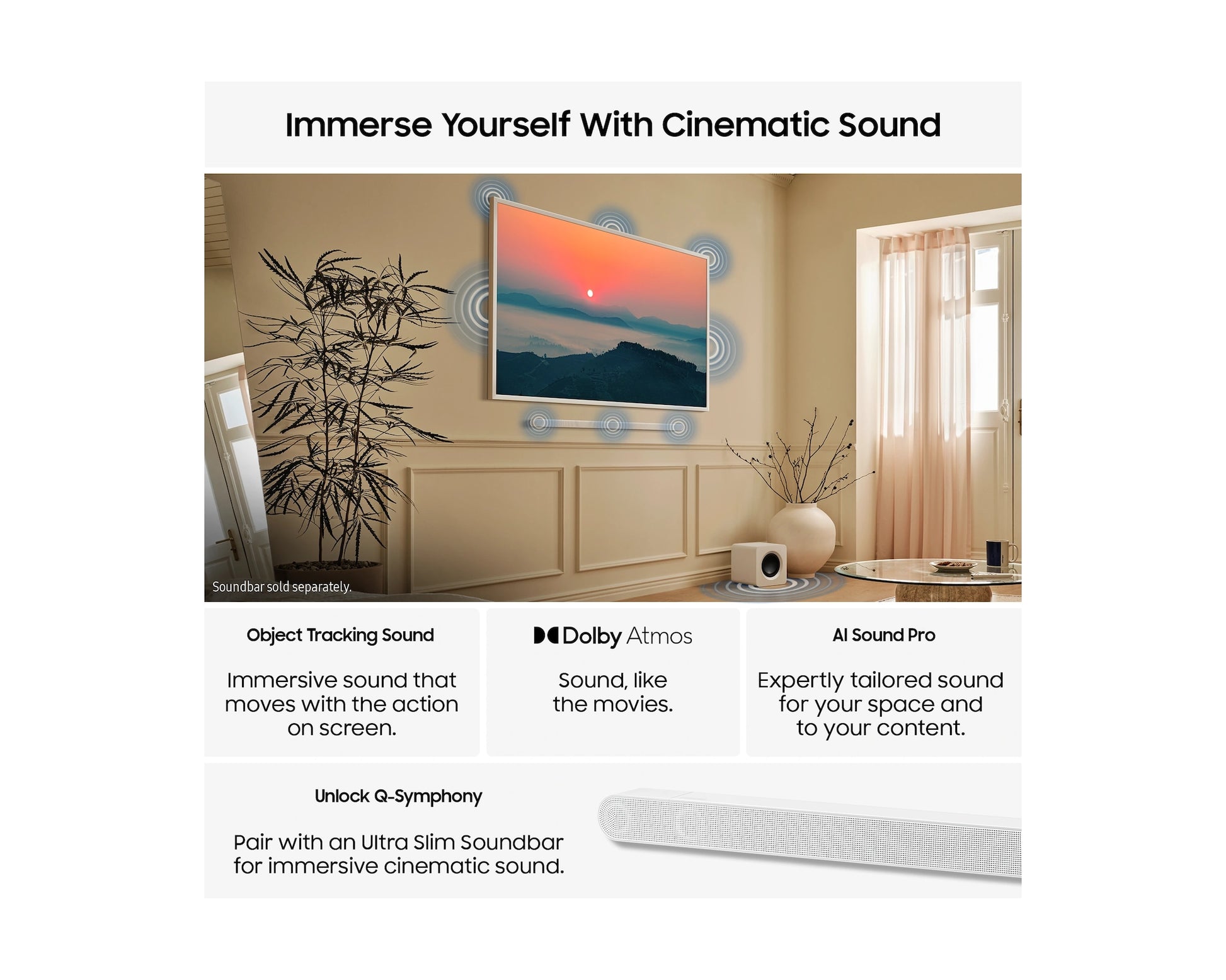 Immerse Yourself With Cinematic Sound

Soundbar sold separately.

Object Tracking Sound

Immersive sound that moves with the action on screen.

Dolby Atmos

Sound, like the movies.

AI Sound Pro

Expertly tailored sound for your space and to your content.

Unlock Q-Symphony

Pair with an Ultra Slim Soundbar for immersive cinematic sound.